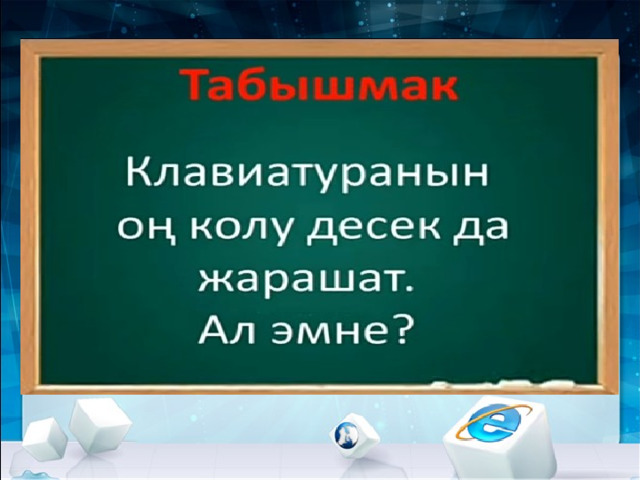 Табышмак

Клавиатуранын оң колу десек да жарашат. Ал эмне?